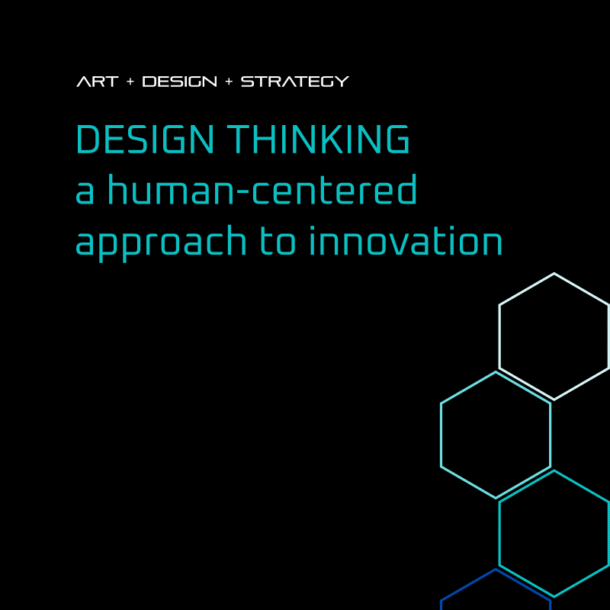 ART + DESIGN + STRATEGY

DESIGN THINKING
a human-centered approach to innovation